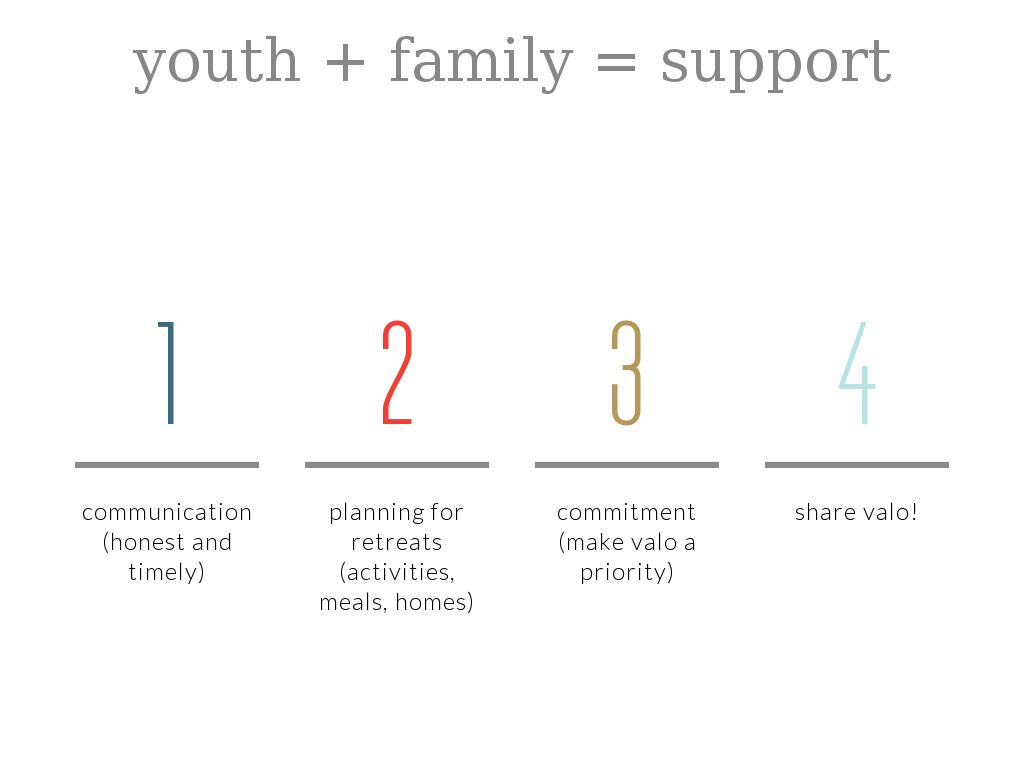 youth + family = support

1

communication (honest and timely)

2

planning for retreats (activities, meals, homes)

3

commitment (make valo a priority)

4

share valo!